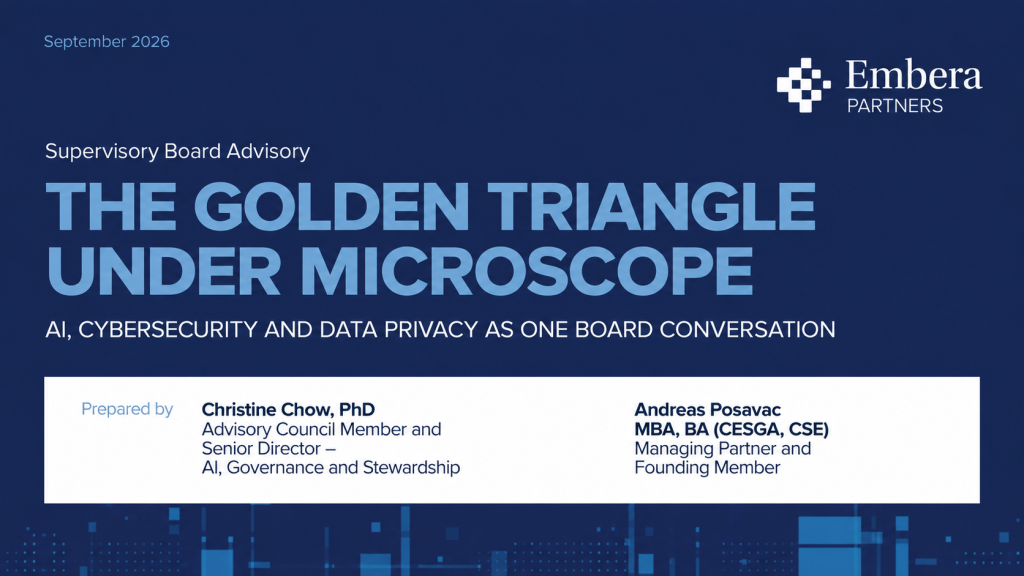 September 2026

Embera
PARTNERS

Supervisory Board Advisory

THE GOLDEN TRIANGLE UNDER MICROSCOPE

AI, CYBERSECURITY AND DATA PRIVACY AS ONE BOARD CONVERSATION

Prepared by

Christine Chow, PhD
Advisory Council Member and
Senior Director –
AI, Governance and Stewardship

Andreas Posavac
MBA, BA (CESGA, CSE)
Managing Partner and
Founding Member